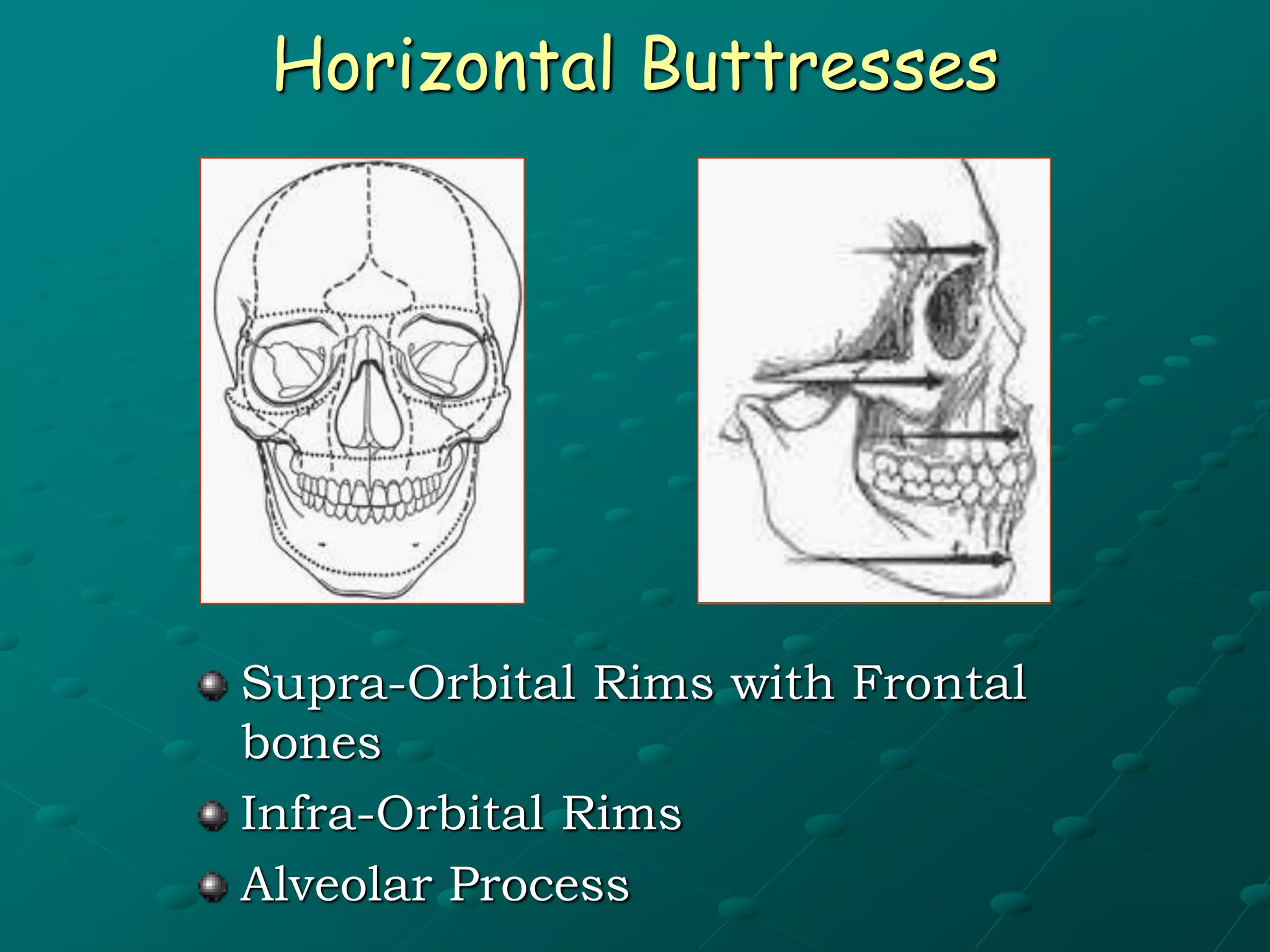 Horizontal Buttresses

Supra-Orbital Rims with Frontal bones

Infra-Orbital Rims

Alveolar Process